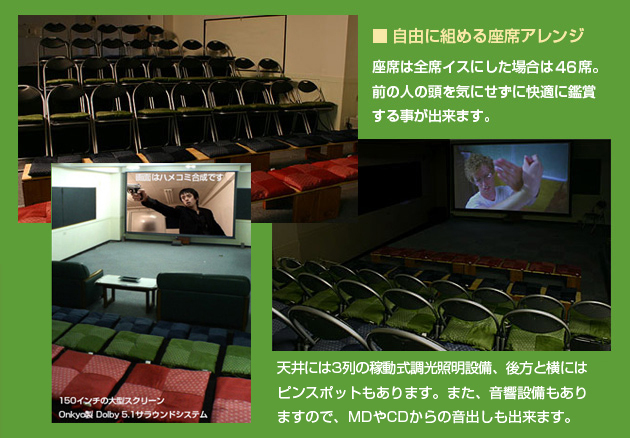 ■ 自由に組める座席アレンジ

座席は全席イスにした場合は46席。前の人の頭を気にせずに快適に鑑賞する事が出来ます。

画面はハメコミ合成です

150インチの大型スクリーン
Onkyo製 Dolby 5.1サラウンドシステム

天井には3列の稼動式調光照明設備、後方と横にはピンスポットもあります。また、音響設備もありますので、MDやCDからの音出しも出来ます。